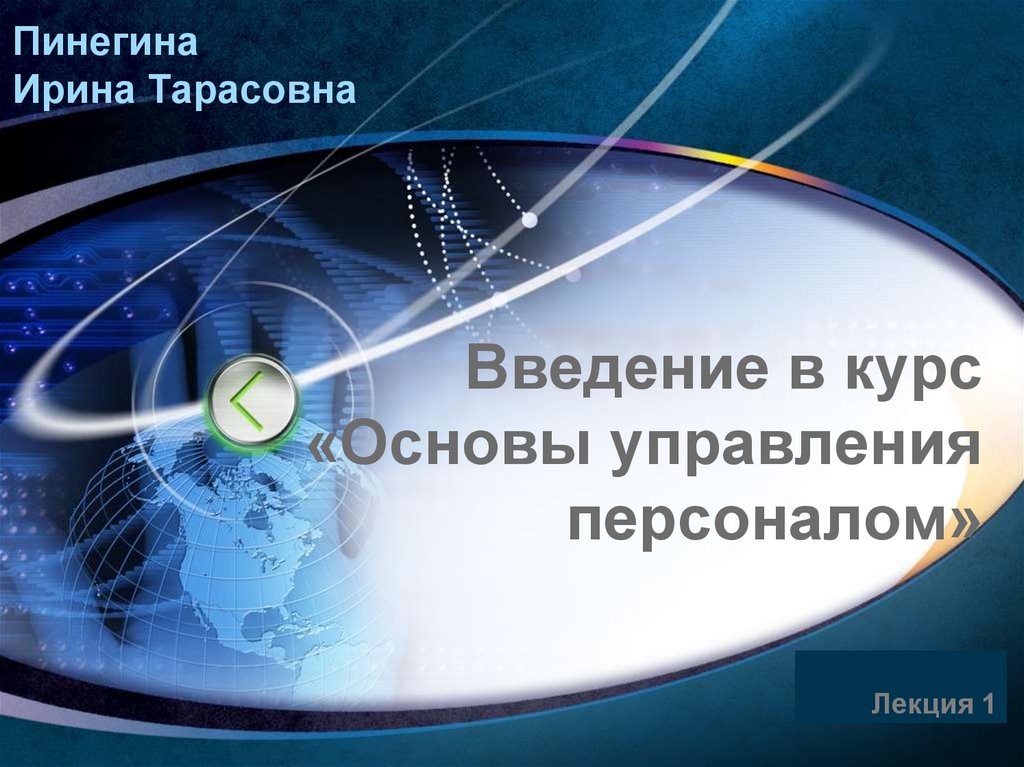 Пинегина
Ирина Тарасовна

Введение в курс «Основы управления персоналом»

Лекция 1